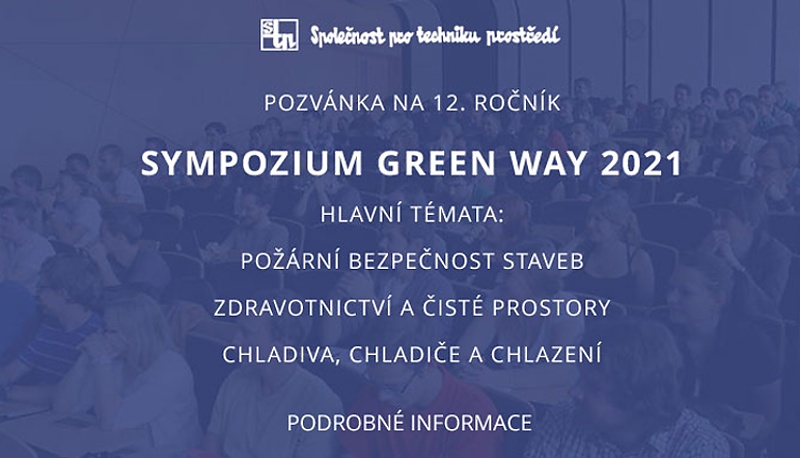 STP Společnost pro techniku prostředí

POZVÁNKA NA 12. ROČNÍK

SYMPOZIUM GREEN WAY 2021

HLAVNÍ TÉMATA:

POŽÁRNÍ BEZPEČNOST STAVEB

ZDRAVOTNICTVÍ A ČISTÉ PROSTORY

CHLADIVA, CHLADIČE A CHLAZENÍ

PODROBNÉ INFORMACE